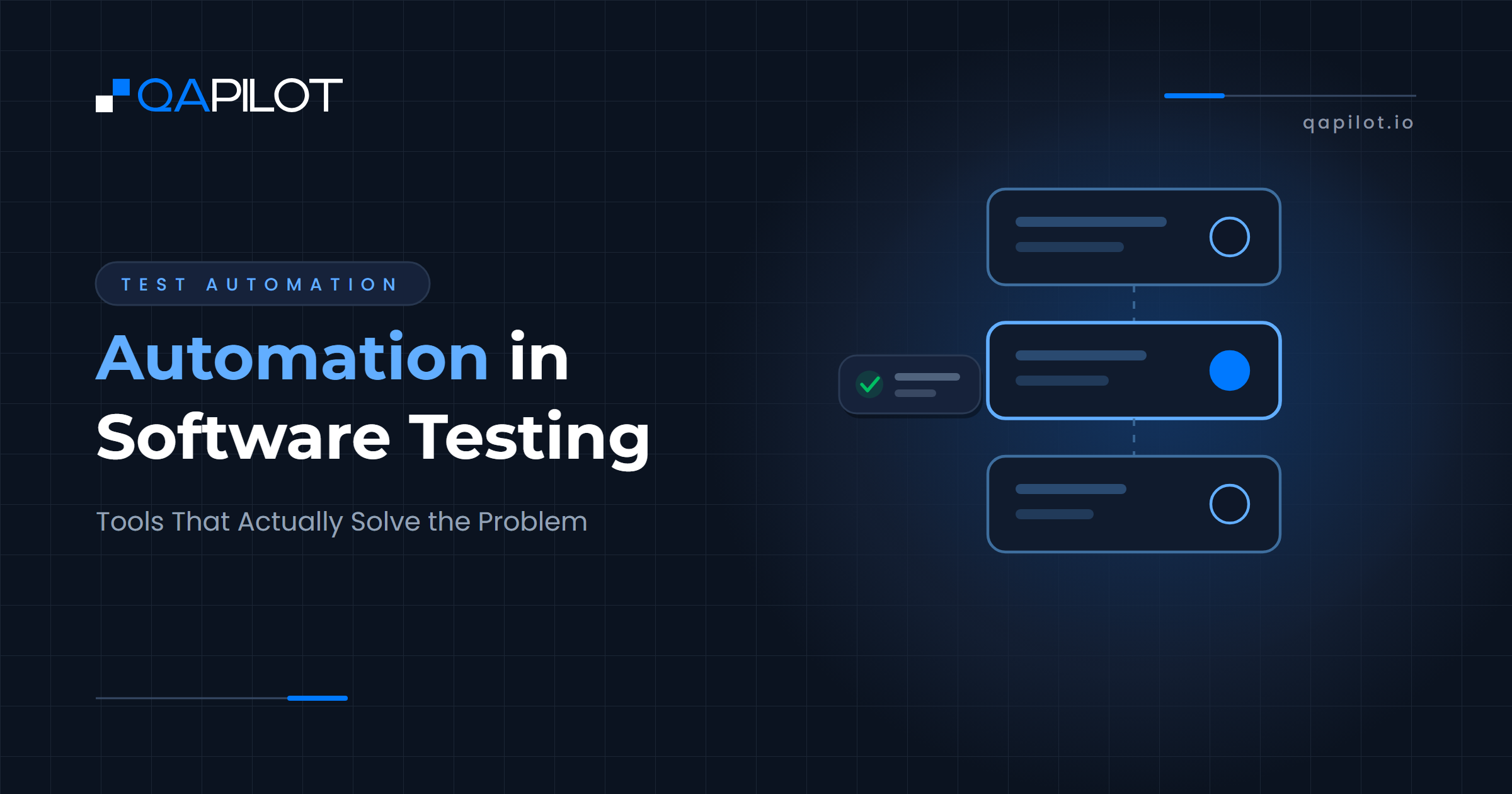 QAPILOT

qapilot.io

TEST AUTOMATION

Automation in Software Testing

Tools That Actually Solve the Problem